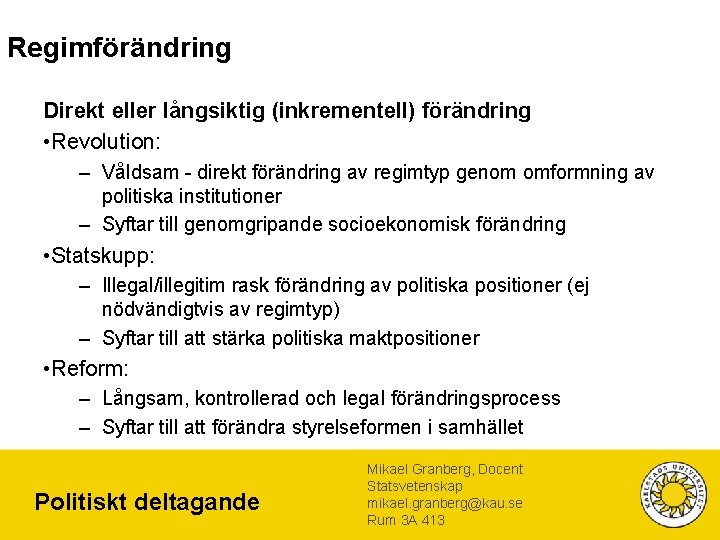 Regimförändring

Direkt eller långsiktig (inkrementell) förändring

•Revolution:

– Våldsam - direkt förändring av regimtyp genom omformning av politiska institutioner

– Syftar till genomgripande socioekonomisk förändring

•Statskupp:

– Illegal/illegitim rask förändring av politiska positioner (ej nödvändigtvis av regimtyp)

– Syftar till att stärka politiska maktpositioner

•Reform:

– Långsam, kontrollerad och legal förändringsprocess

– Syftar till att förändra styrelseformen i samhället

Politiskt deltagande

Mikael Granberg, Docent
Statsvetenskap
mikael.granberg@kau.se
Rum 3A 413

KARLSTADS UNIVERSITET